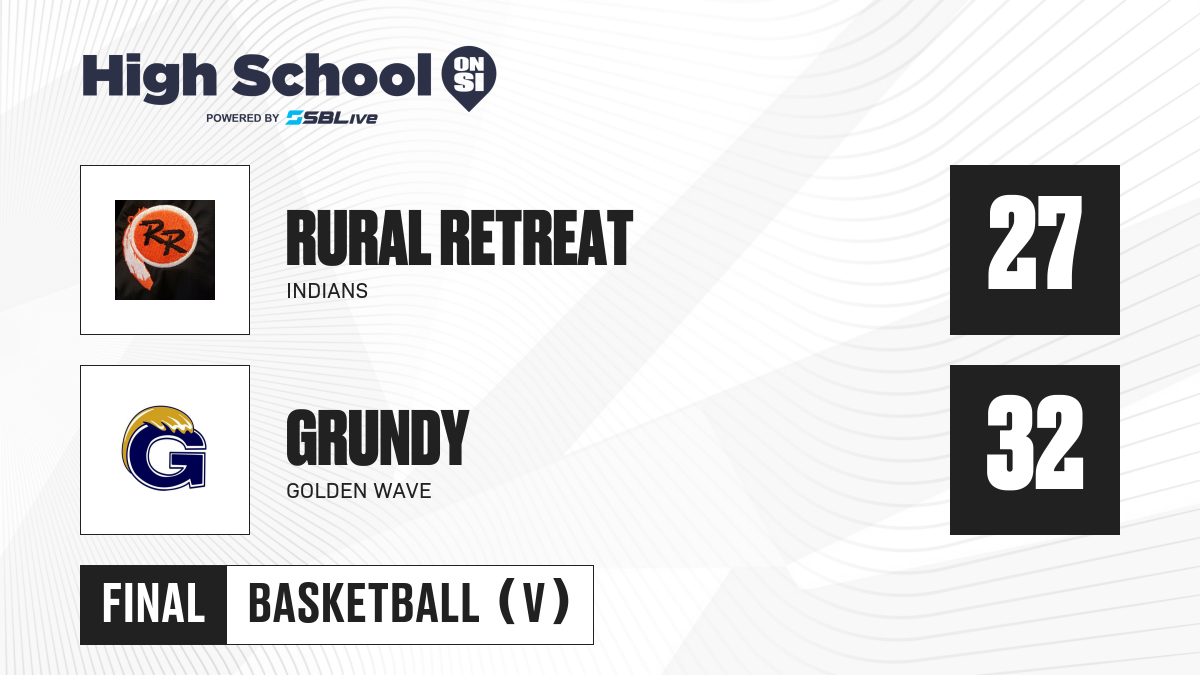 High School ON SI
POWERED BY SBLive

RR

RURAL RETREAT
INDIANS

27

G

GRUNDY
GOLDEN WAVE

32

FINAL BASKETBALL (V)